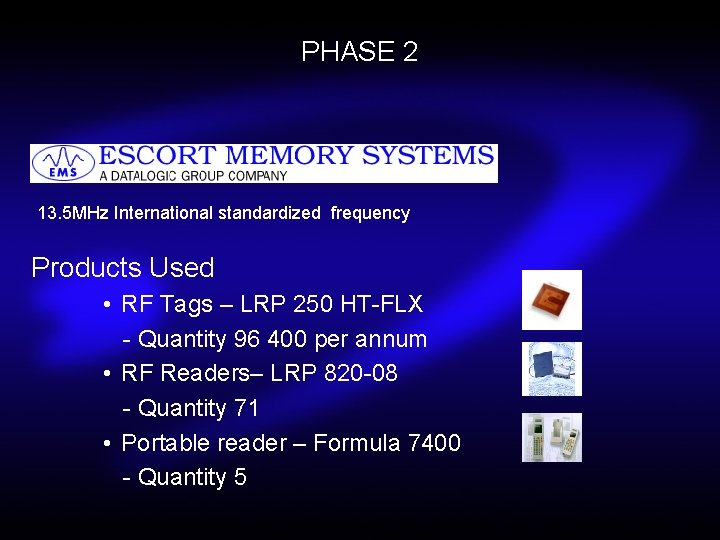 PHASE 2

EMS ESCORT MEMORY SYSTEMS
A DATALOGIC GROUP COMPANY

13.5MHz International standardized frequency

Products Used

• RF Tags – LRP 250 HT-FLX
- Quantity 96 400 per annum
• RF Readers– LRP 820-08
- Quantity 71
• Portable reader – Formula 7400
- Quantity 5